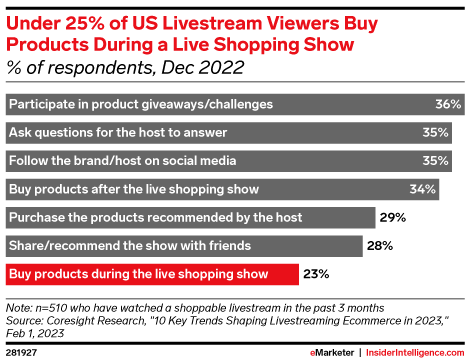 Under 25% of US Livestream Viewers Buy Products During a Live Shopping Show
% of respondents, Dec 2022

Participate in product giveaways/challenges 36%
Ask questions for the host to answer 35%
Follow the brand/host on social media 35%
Buy products after the live shopping show 34%
Purchase the products recommended by the host 29%
Share/recommend the show with friends 28%
Buy products during the live shopping show 23%

Note: n=510 who have watched a shoppable livestream in the past 3 months
Source: Coresight Research, "10 Key Trends Shaping Livestreaming Ecommerce in 2023," Feb 1, 2023

281927

eMarketer | InsiderIntelligence.com